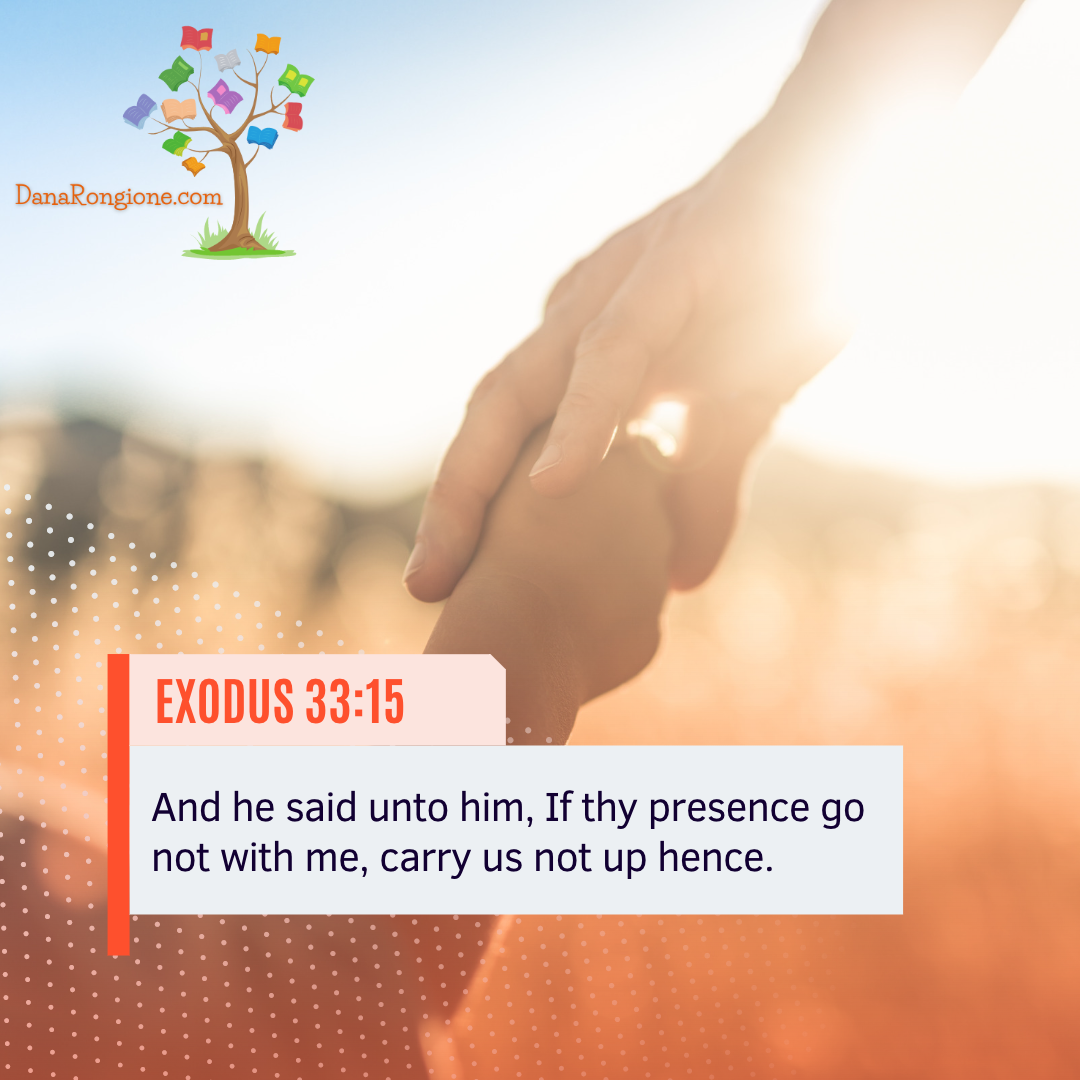 DanaRongione.com

EXODUS 33:15

And he said unto him, If thy presence go not with me, carry us not up hence.